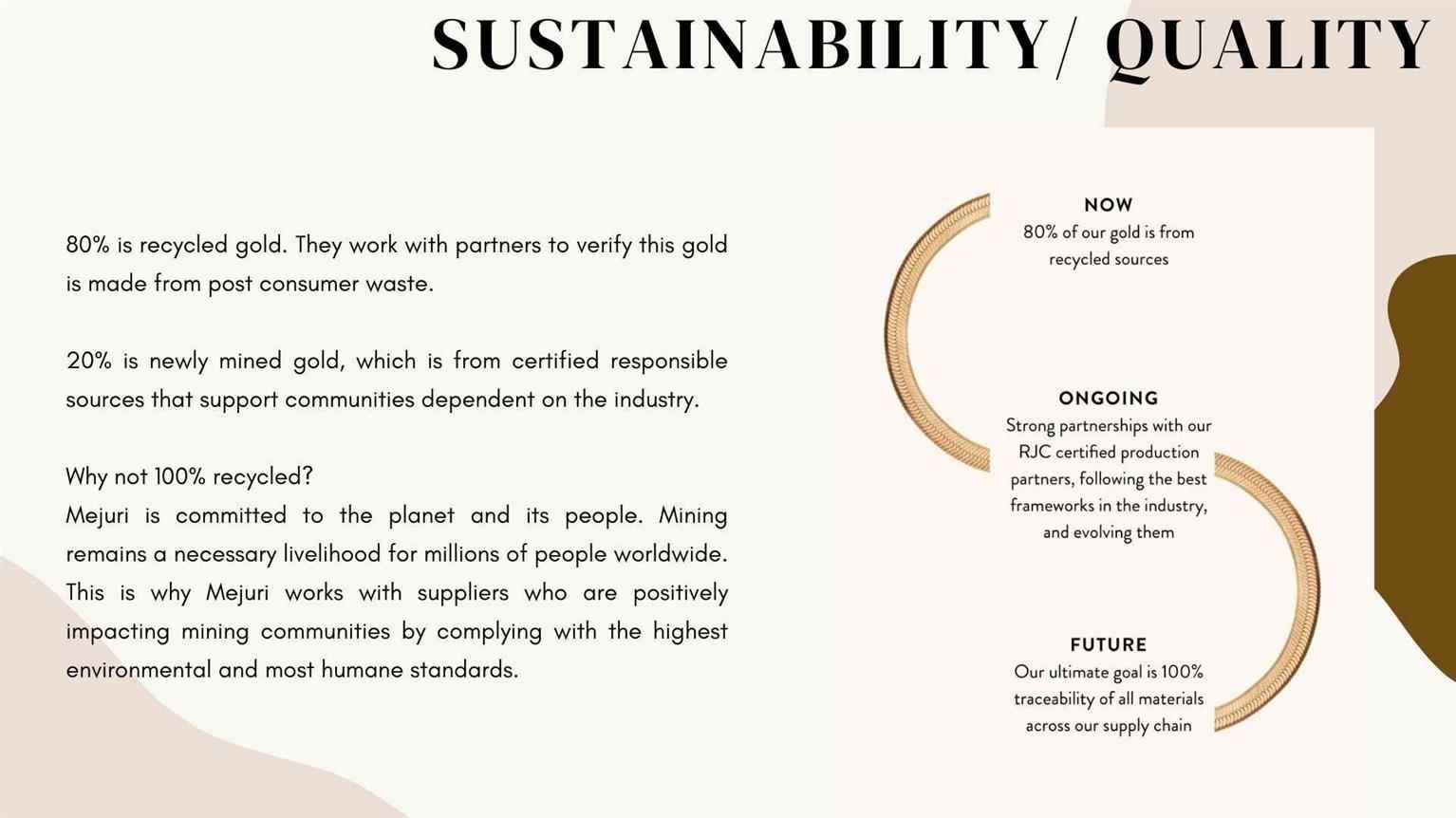 SUSTAINABILITY/ QUALITY

80% is recycled gold. They work with partners to verify this gold is made from post consumer waste.

20% is newly mined gold, which is from certified responsible sources that support communities dependent on the industry.

Why not 100% recycled?
Mejuri is committed to the planet and its people. Mining remains a necessary livelihood for millions of people worldwide. This is why Mejuri works with suppliers who are positively impacting mining communities by complying with the highest environmental and most humane standards.

NOW
80% of our gold is from recycled sources

ONGOING
Strong partnerships with our RJC certified production partners, following the best frameworks in the industry, and evolving them

FUTURE
Our ultimate goal is 100% traceability of all materials across our supply chain